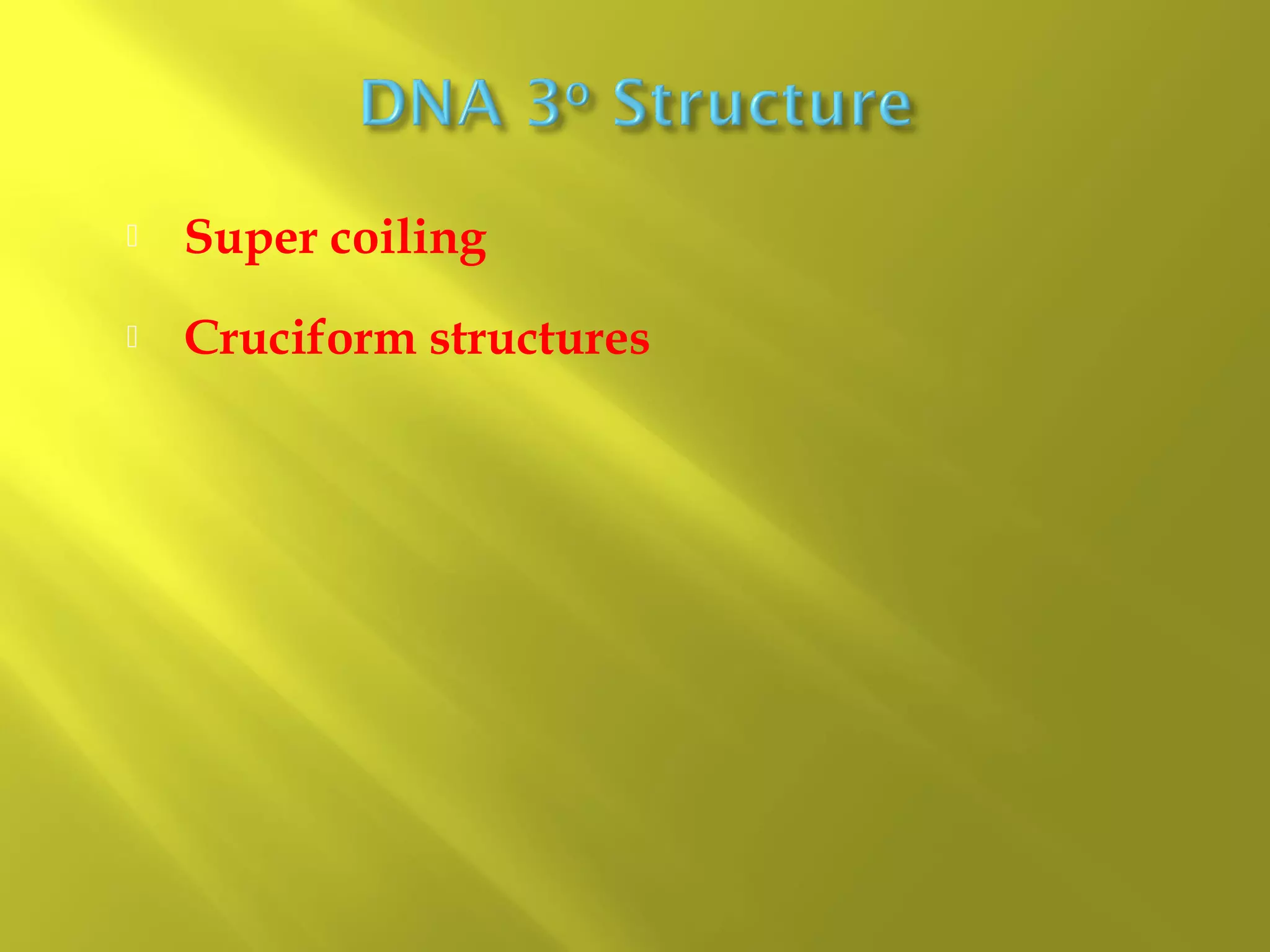 DNA 3º Structure

Super coiling

Cruciform structures